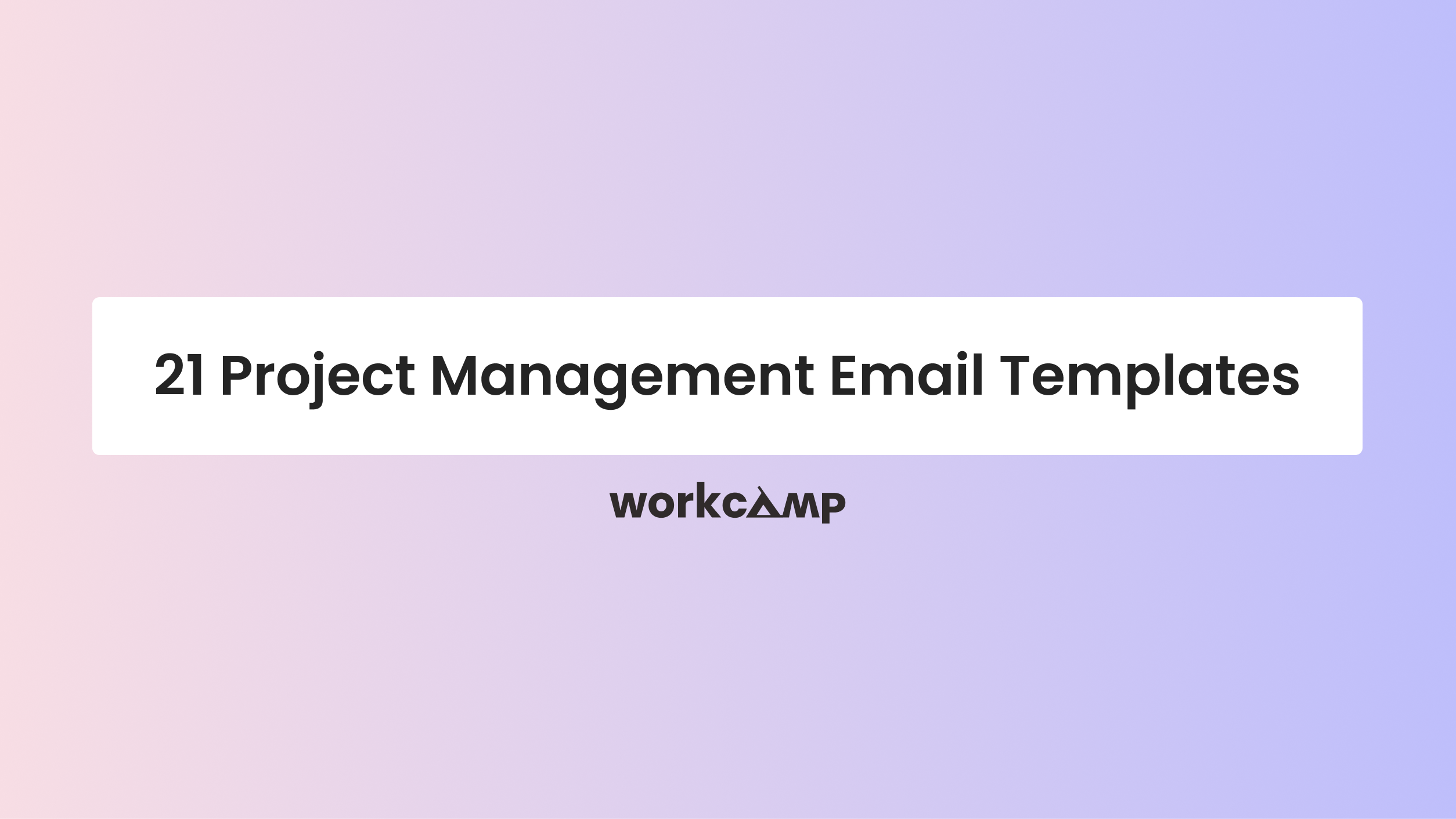 21 Project Management Email Templates

workcamp